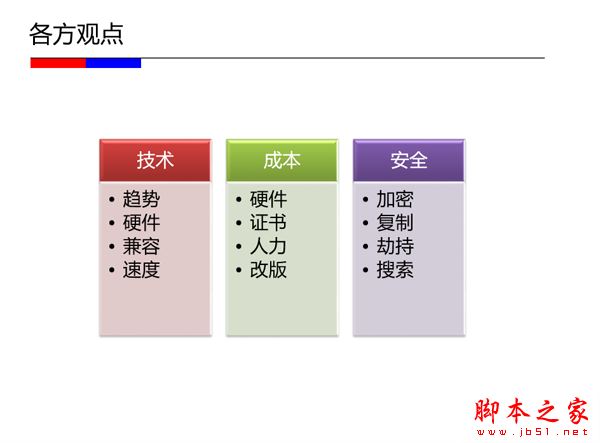 各方观点

技术
• 趋势
• 硬件
• 兼容
• 速度

成本
• 硬件
• 证书
• 人力
• 改版

安全
• 加密
• 复制
• 劫持
• 搜索

脚本之家
www.jb51.net